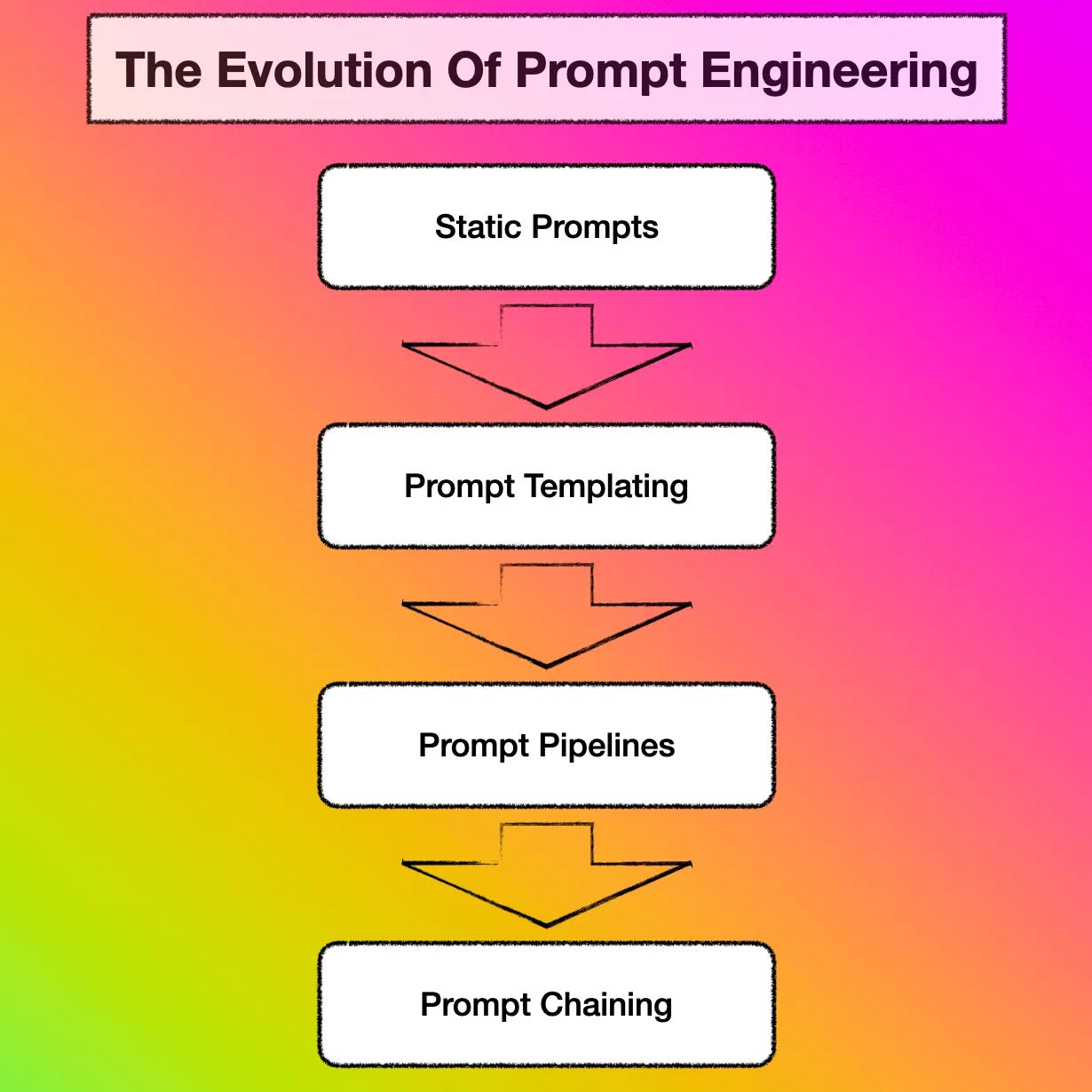 The Evolution Of Prompt Engineering

Static Prompts

Prompt Templating

Prompt Pipelines

Prompt Chaining